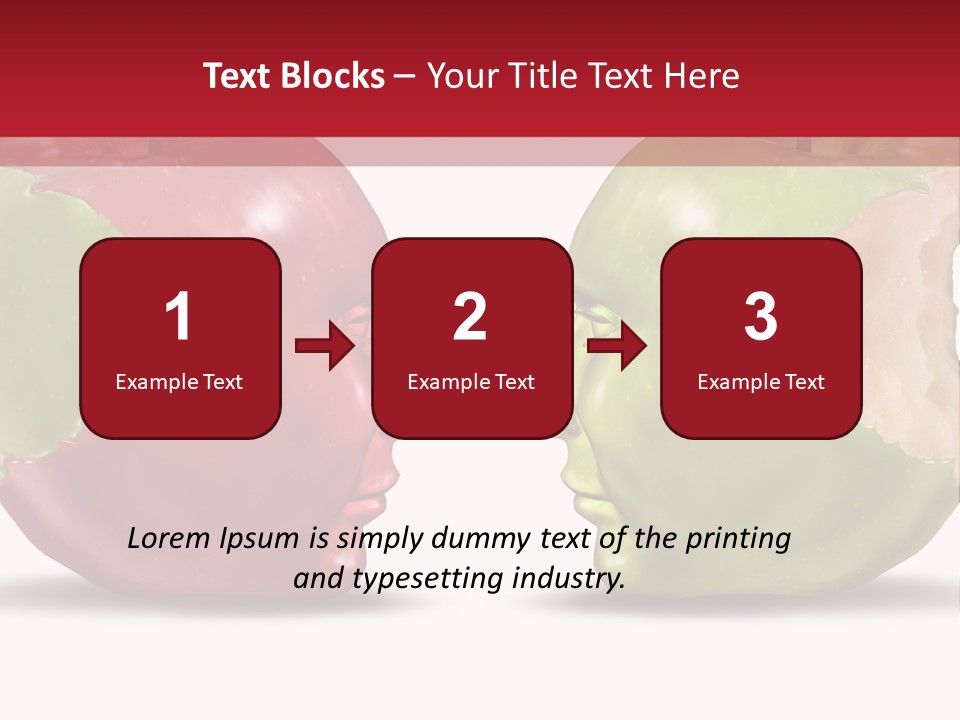 Text Blocks – Your Title Text Here

1
Example Text

2
Example Text

3
Example Text

Lorem Ipsum is simply dummy text of the printing and typesetting industry.